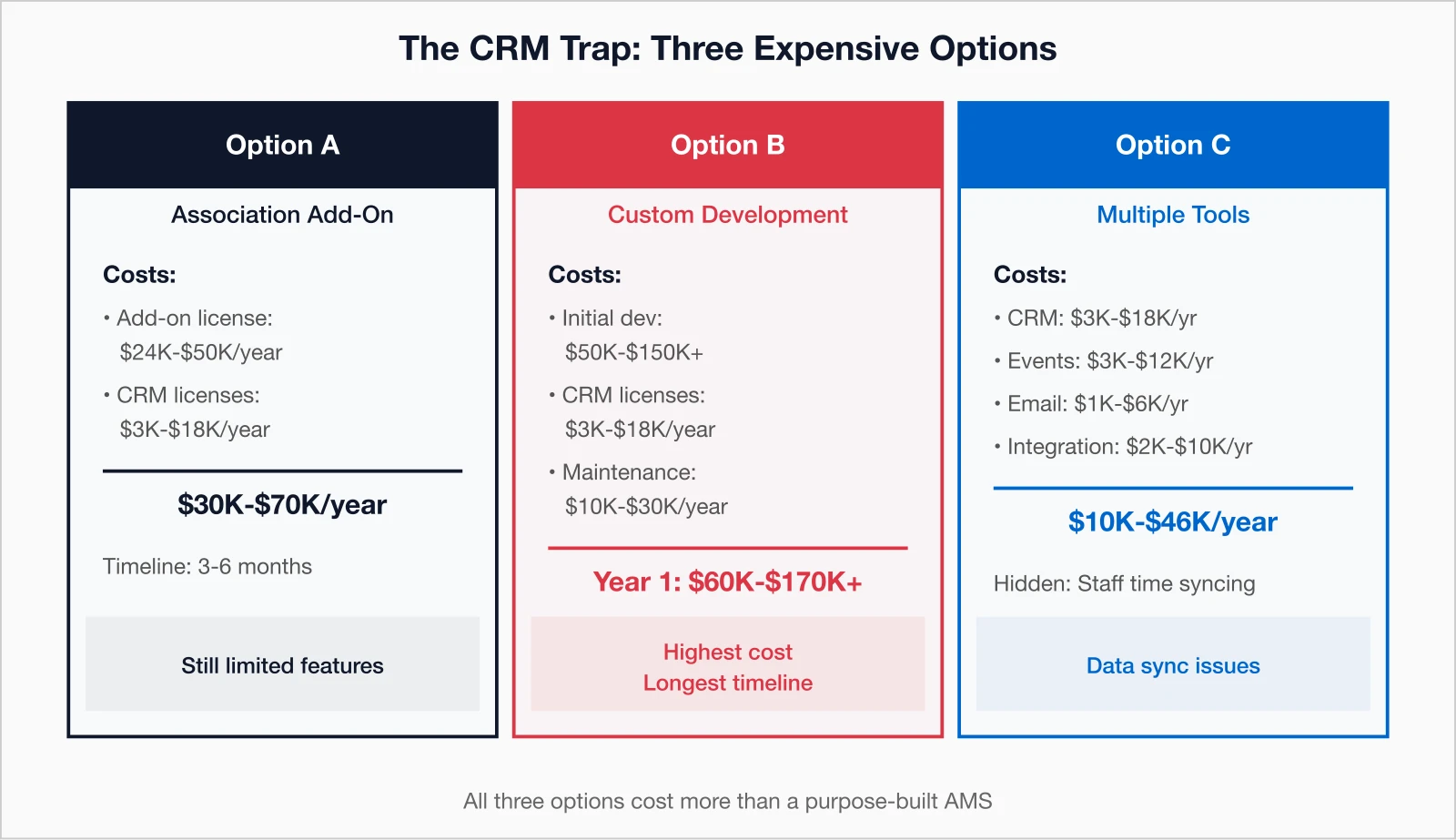 The CRM Trap: Three Expensive Options

Option A

Association Add-On

Costs:

• Add-on license: \$24K-\$50K/year

• CRM licenses: \$3K-\$18K/year

\$30K-\$70K/year

Timeline: 3-6 months

Still limited features

Option B

Custom Development

Costs:

• Initial dev: \$50K-\$150K+

• CRM licenses: \$3K-\$18K/year

• Maintenance: \$10K-\$30K/year

Year 1: \$60K-\$170K+

Highest cost
Longest timeline

Option C

Multiple Tools

Costs:

• CRM: \$3K-\$18K/yr

• Events: \$3K-\$12K/yr

• Email: \$1K-\$6K/yr

• Integration: \$2K-\$10K/yr

\$10K-\$46K/year

Hidden: Staff time syncing

Data sync issues

All three options cost more than a purpose-built AMS